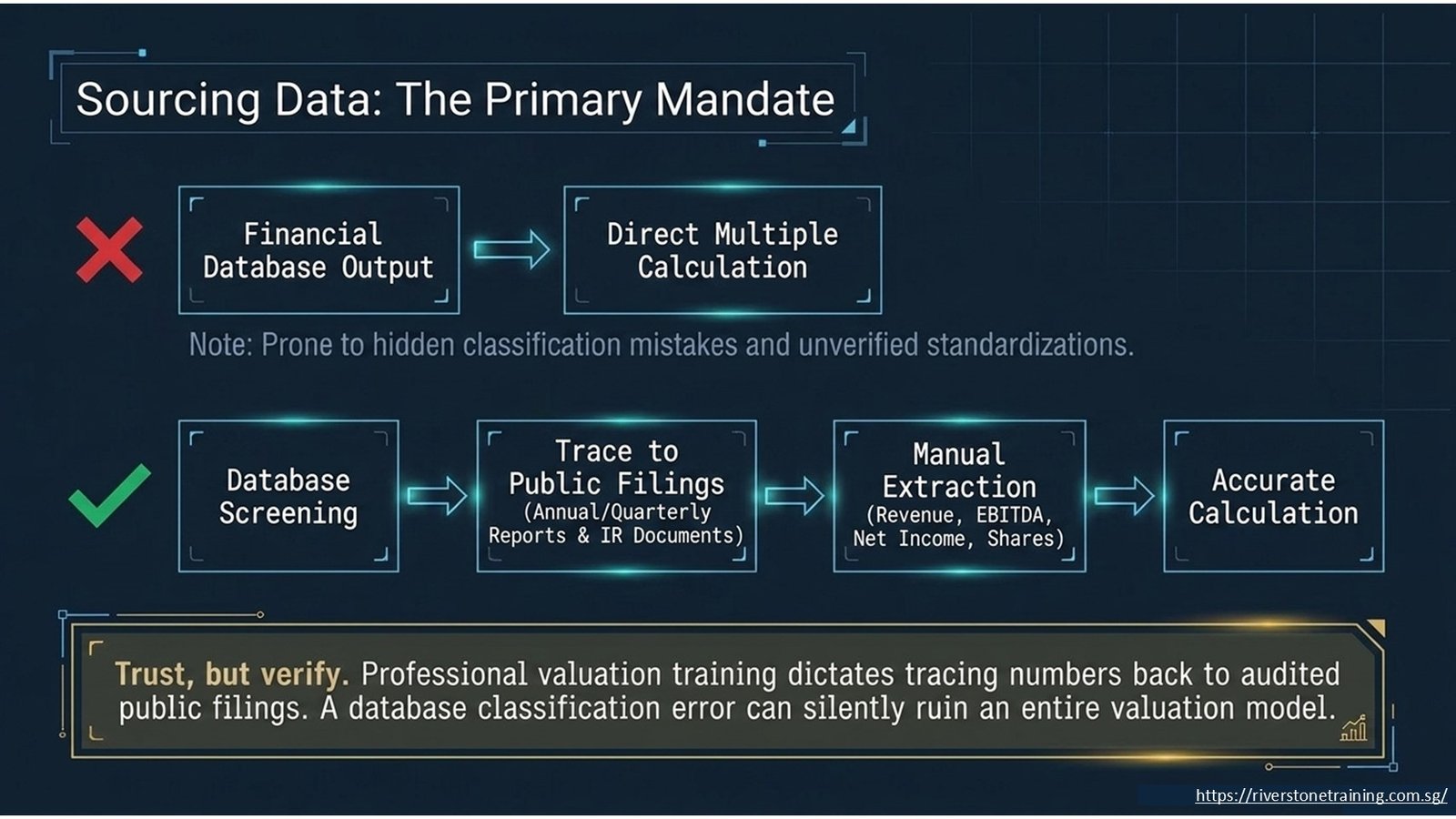 Sourcing Data: The Primary Mandate

Financial Database Output

Direct Multiple Calculation

Note: Prone to hidden classification mistakes and unverified standardizations.

Database Screening

Trace to Public Filings (Annual/Quarterly Reports & IR Documents)

Manual Extraction (Revenue, EBITDA, Net Income, Shares)

Accurate Calculation

Trust, but verify. Professional valuation training dictates tracing numbers back to audited public filings. A database classification error can silently ruin an entire valuation model.

https://riverstonetraining.com.sg/